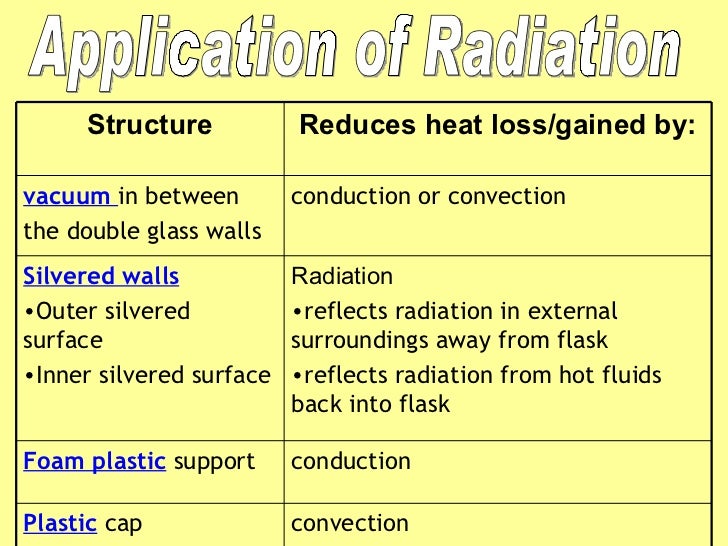 Application of Radiation

| Structure | Reduces heat loss/gained by: |
|---|---|
| vacuum in between the double glass walls | conduction or convection |
| Silvered walls •Outer silvered surface •Inner silvered surface | Radiation •reflects radiation in external surroundings away from flask •reflects radiation from hot fluids back into flask |
| Foam plastic support | conduction |
| Plastic cap | convection |